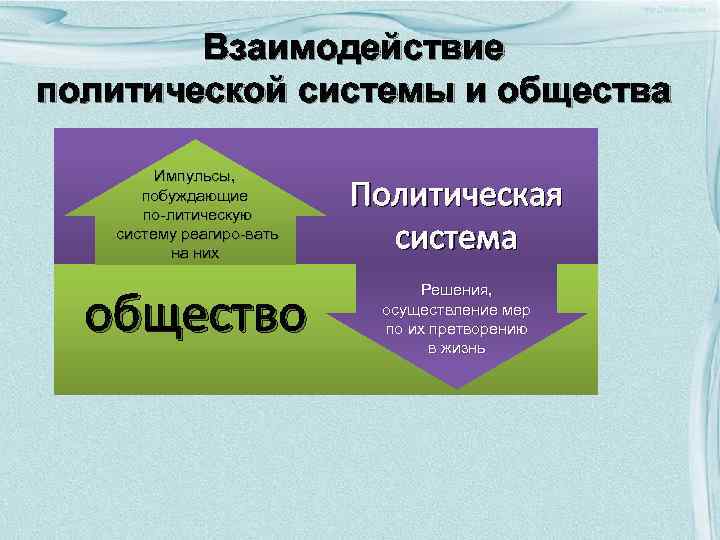 Взаимодействие политической системы и общества

Импульсы, побуждающие по-литическую систему реагиро-вать на них

Политическая система

общество

Решения, осуществление мер по их претворению в жизнь